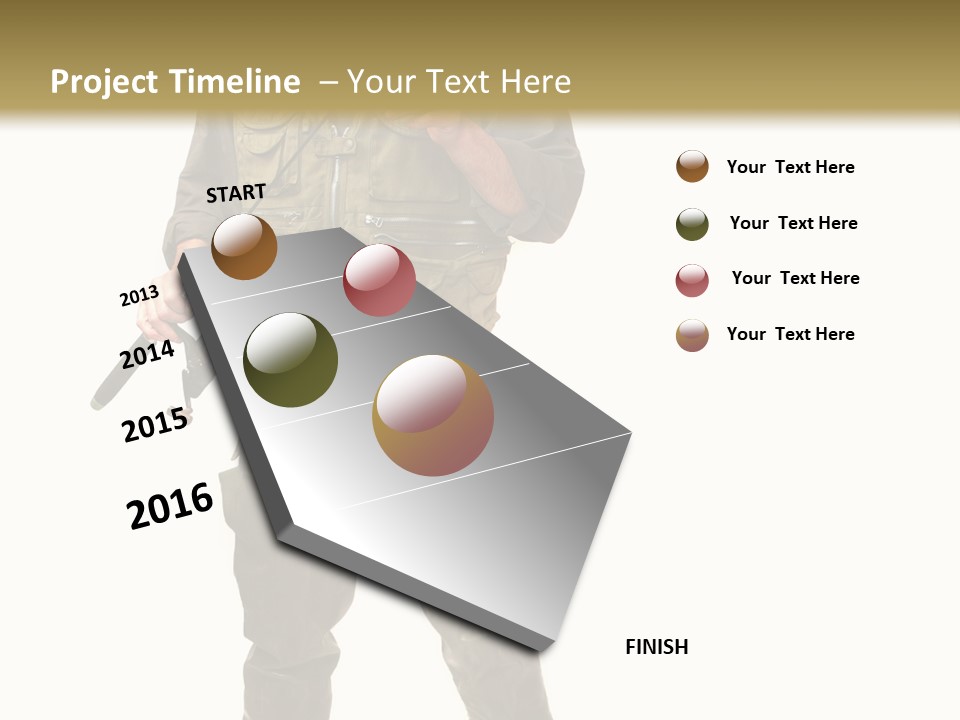 Project Timeline – Your Text Here

START

2013

2014

2015

2016

FINISH

Your Text Here

Your Text Here

Your Text Here

Your Text Here